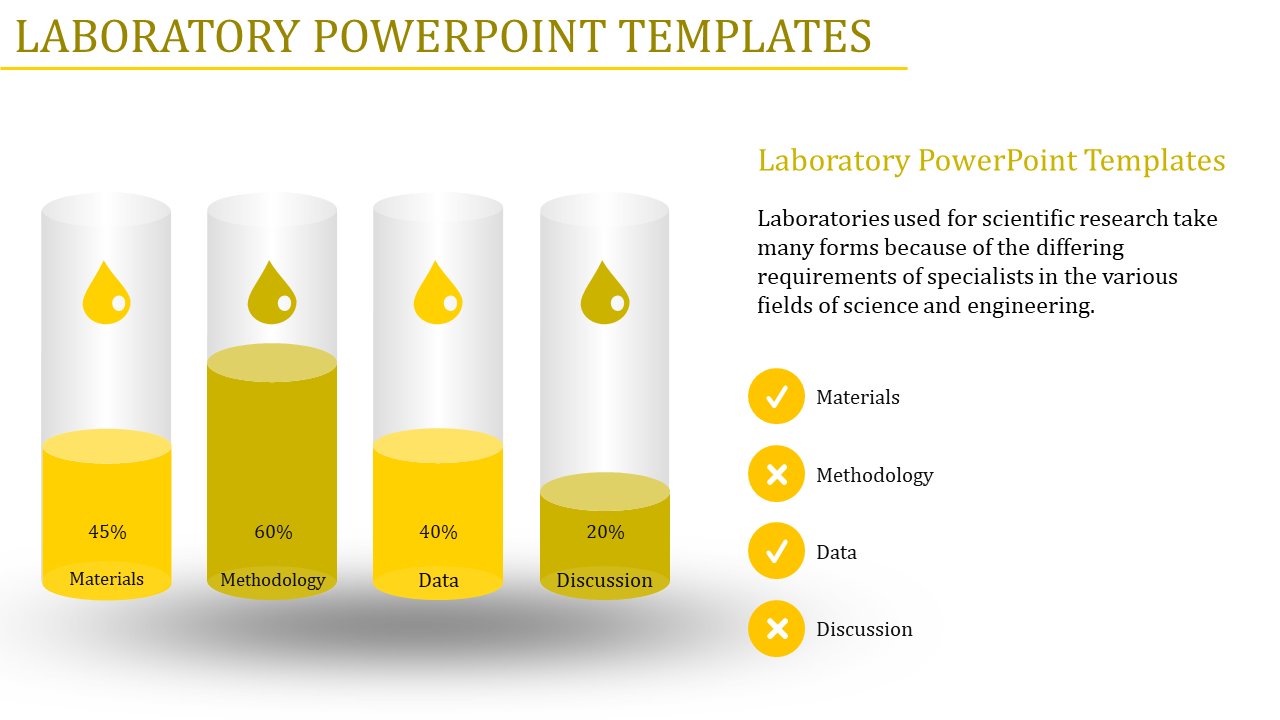 LABORATORY POWERPOINT TEMPLATES

45%
Materials

60%
Methodology

40%
Data

20%
Discussion

Laboratory PowerPoint Templates

Laboratories used for scientific research take many forms because of the differing requirements of specialists in the various fields of science and engineering.

Materials

Methodology

Data

Discussion